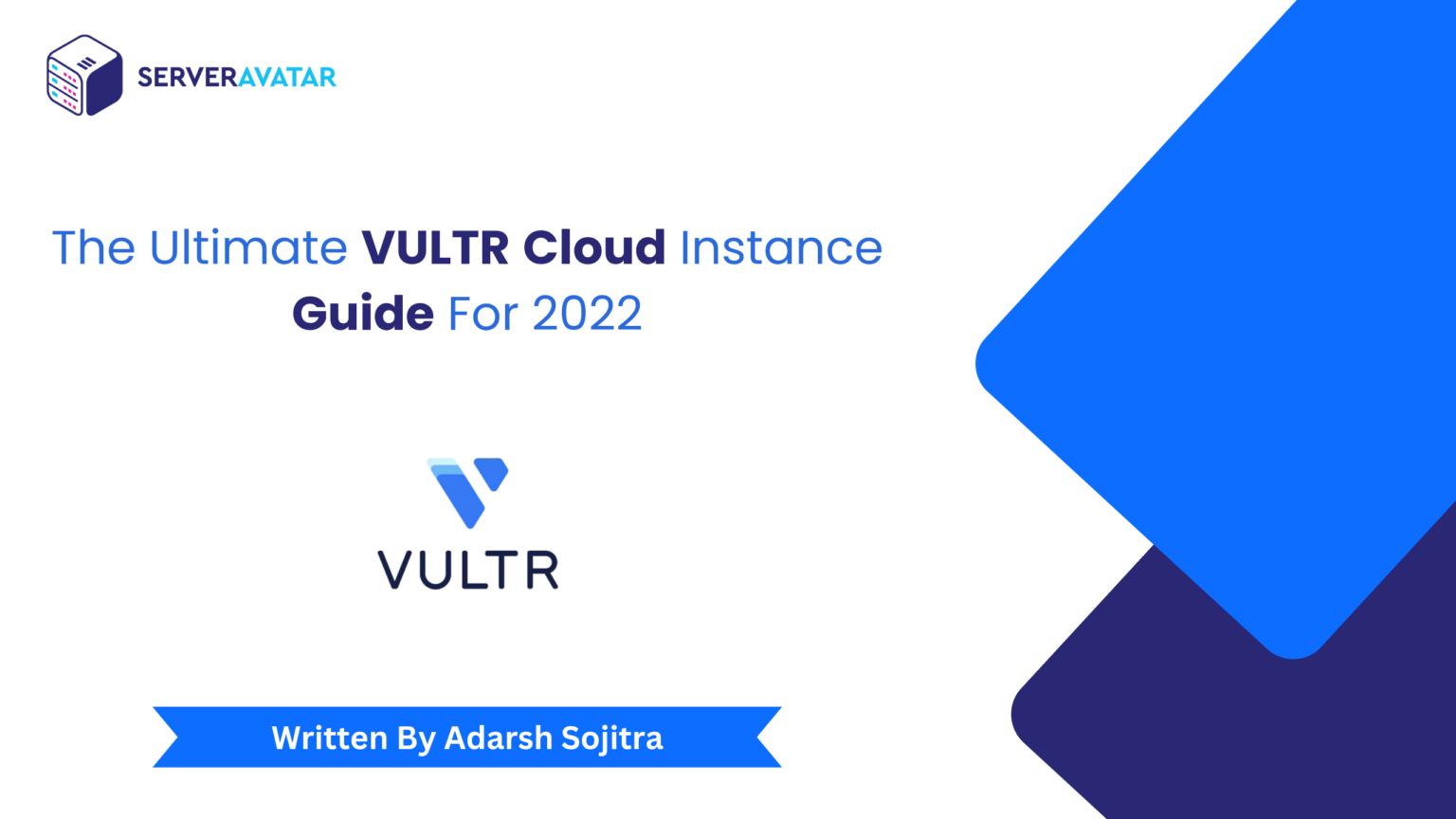 SERVERAVATAR

The Ultimate VULTR Cloud Instance Guide For 2022

VULTR

Written By Adarsh Sojitra